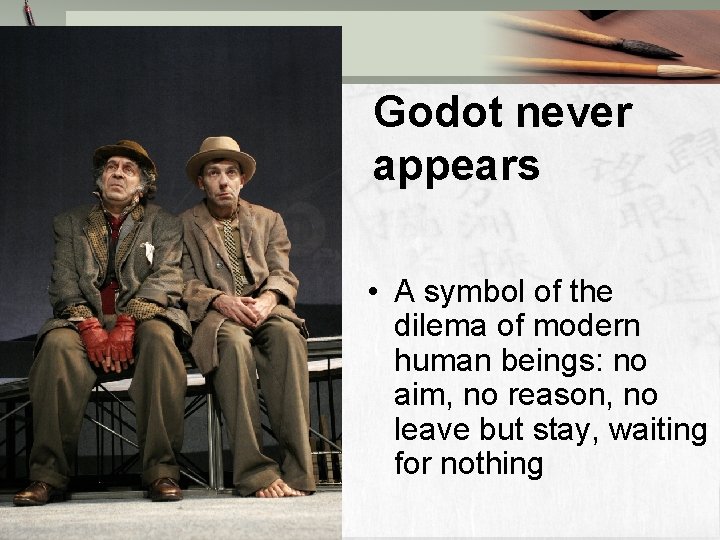 Godot never appears

• A symbol of the dilema of modern human beings: no aim, no reason, no leave but stay, waiting for nothing